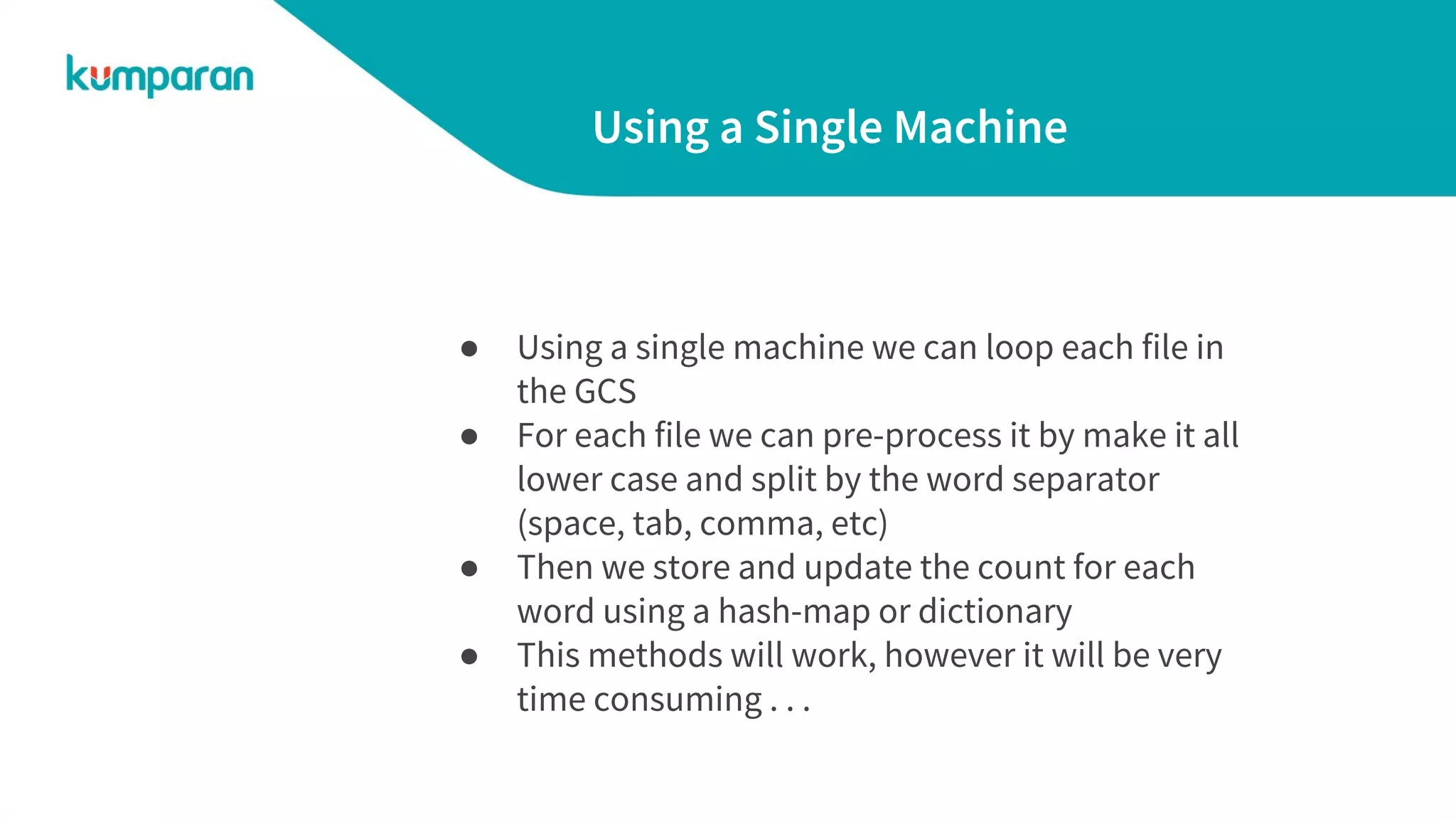 kumparan

Using a Single Machine

● Using a single machine we can loop each file in the GCS
● For each file we can pre-process it by make it all lower case and split by the word separator (space, tab, comma, etc)
● Then we store and update the count for each word using a hash-map or dictionary
● This methods will work, however it will be very time consuming . . .